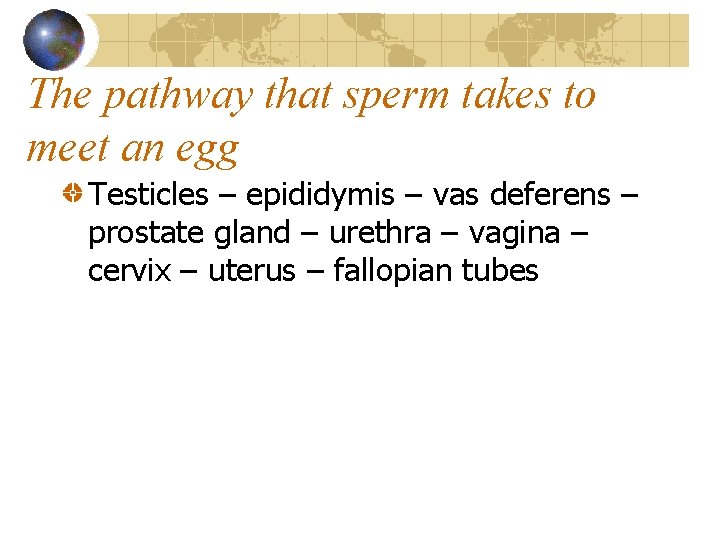 The pathway that sperm takes to meet an egg

Testicles – epididymis – vas deferens – prostate gland – urethra – vagina – cervix – uterus – fallopian tubes